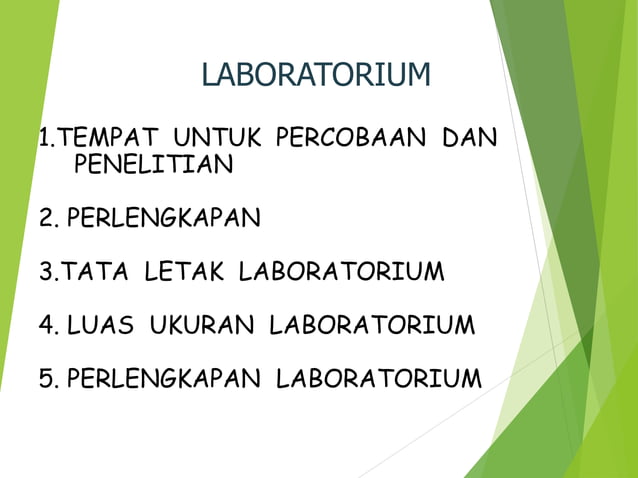 LABORATORIUM

1.TEMPAT UNTUK PERCOBAAN DAN PENELITIAN

2. PERLENGKAPAN

3.TATA LETAK LABORATORIUM

4. LUAS UKURAN LABORATORIUM

5. PERLENGKAPAN LABORATORIUM